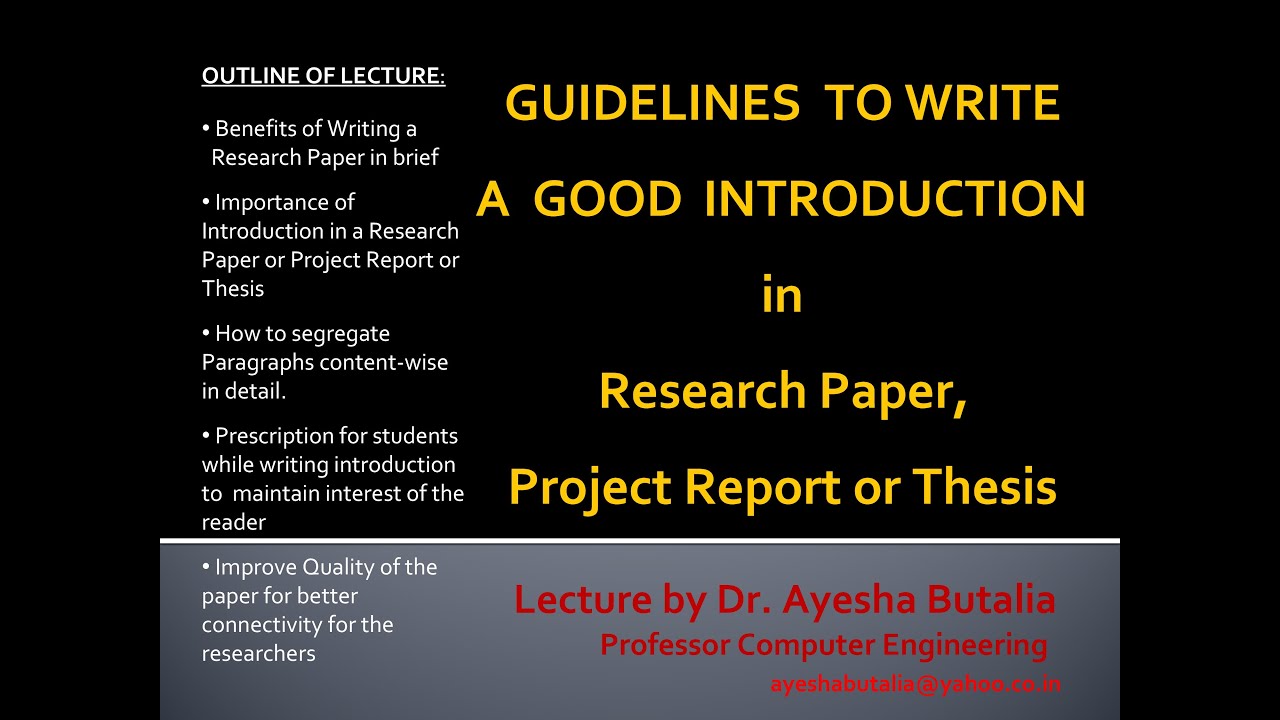 OUTLINE OF LECTURE:

• Benefits of Writing a Research Paper in brief

• Importance of Introduction in a Research Paper or Project Report or Thesis

• How to segregate Paragraphs content-wise in detail.

• Prescription for students while writing introduction to maintain interest of the reader

• Improve Quality of the paper for better connectivity for the researchers

GUIDELINES TO WRITE A GOOD INTRODUCTION in Research Paper, Project Report or Thesis

Lecture by Dr. Ayesha Butalia
Professor Computer Engineering
ayeshabutalia@yahoo.co.in